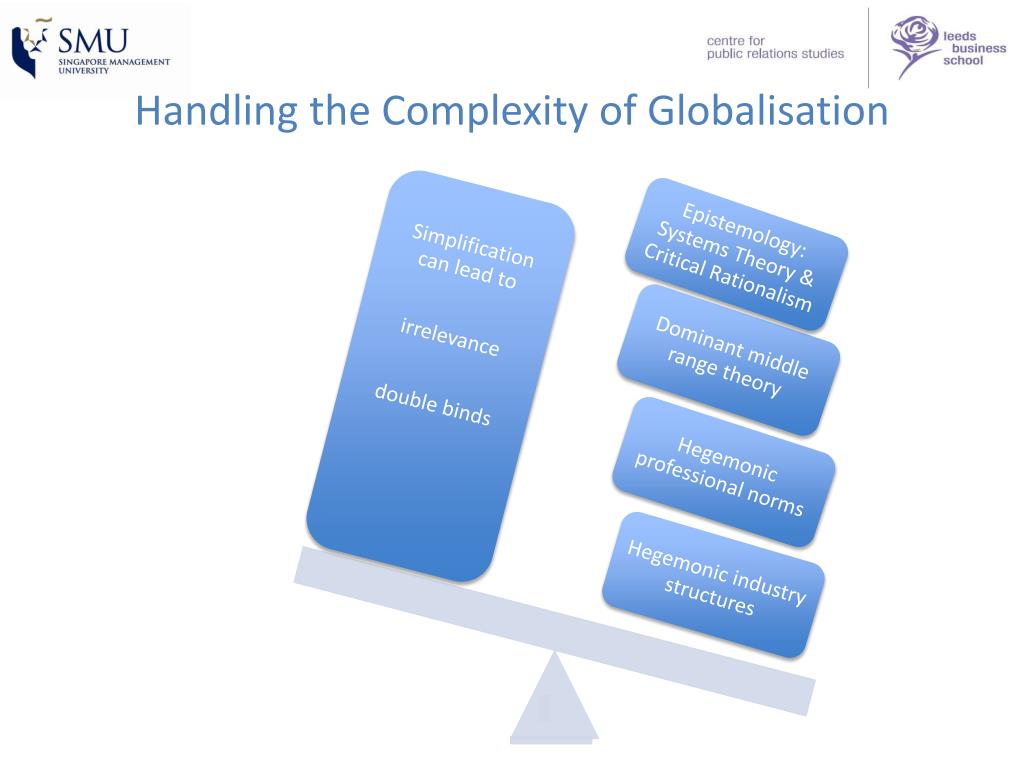 SMU
SINGAPORE MANAGEMENT UNIVERSITY

centre for
public relations studies

leeds
business
school

Handling the Complexity of Globalisation

Simplification can lead to

irrelevance

double binds

Epistemology: Systems Theory & Critical Rationalism

Dominant middle range theory

Hegemonic professional norms

Hegemonic industry structures